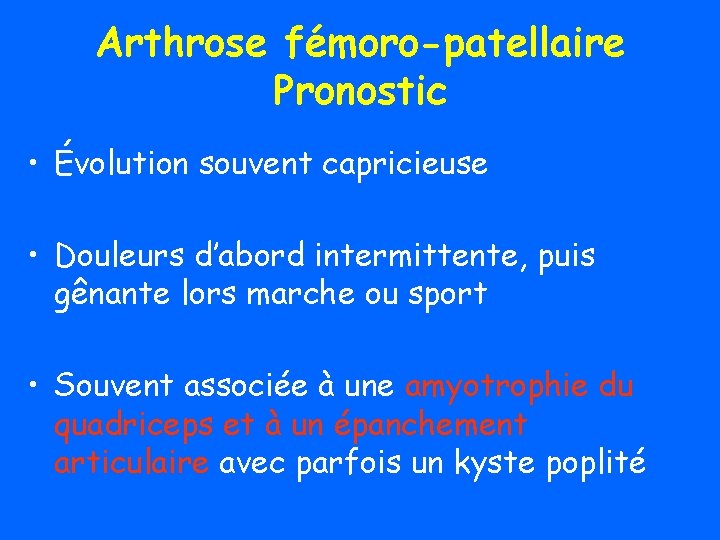 Arthrose fémoro-patellaire
Pronostic

• Évolution souvent capricieuse

• Douleurs d'abord intermittente, puis gênante lors marche ou sport

• Souvent associée à une amyotrophie du quadriceps et à un épanchement articulaire avec parfois un kyste poplité